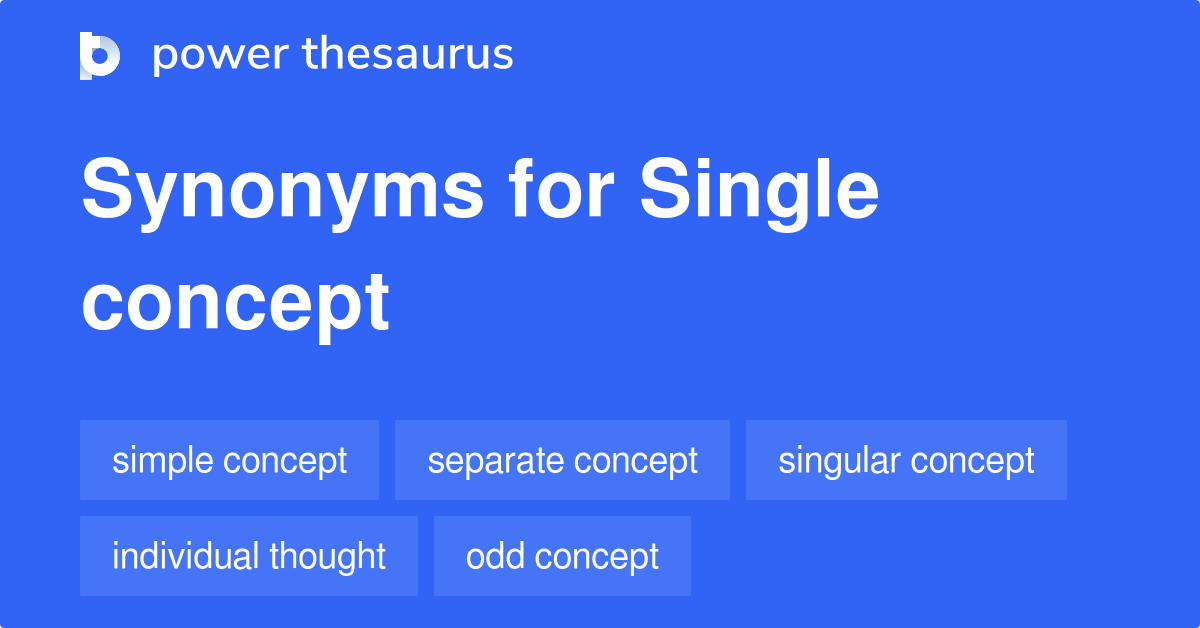 power thesaurus

Synonyms for Single concept

simple concept
separate concept
singular concept
individual thought
odd concept